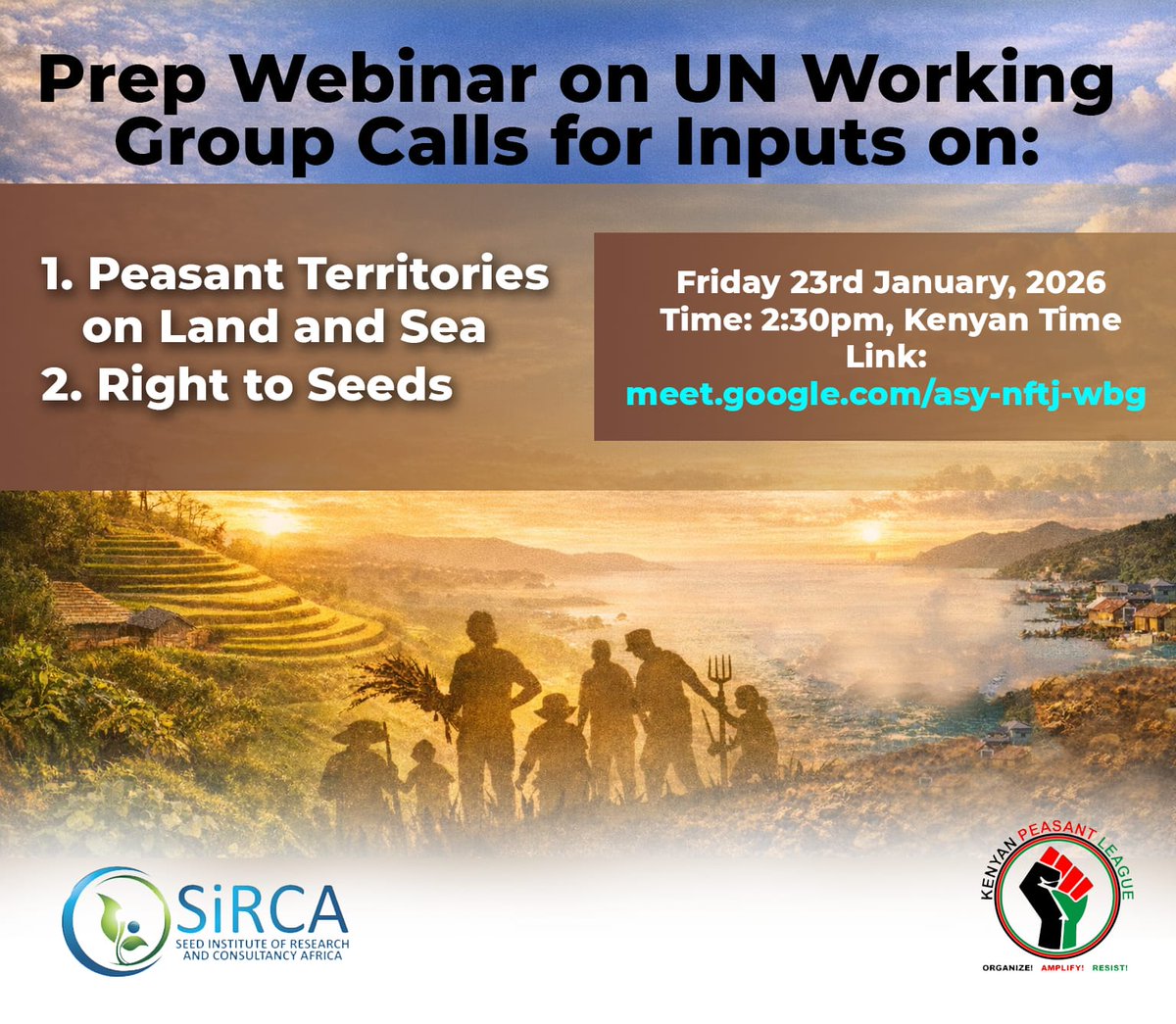 Prep Webinar on UN Working Group Calls for Inputs on:

1. Peasant Territories on Land and Sea
2. Right to Seeds

Friday 23rd January, 2026
Time: 2:30pm, Kenyan Time
Link:
meet.google.com/asy-nftj-wbg

SiRCA
SEED INSTITUTE OF RESEARCH AND CONSULTANCY AFRICA

KENYAN PEASANT LEAGUE
ORGANIZE! AMPLIFY! RESIST!